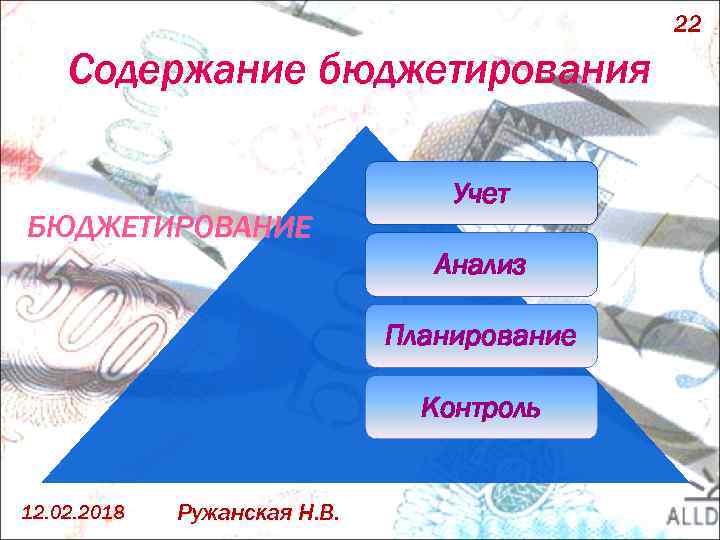 22

Содержание бюджетирования

БЮДЖЕТИРОВАНИЕ

Учет

Анализ

Планирование

Контроль

12.02.2018

Ружанская Н.В.

ALLD